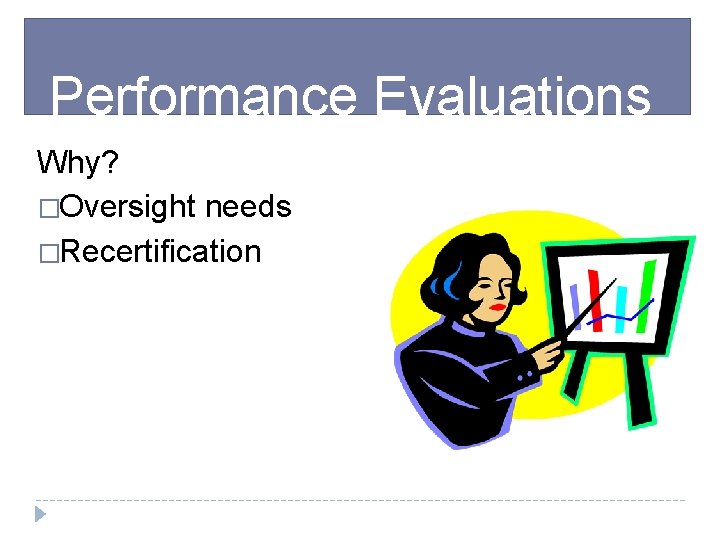 Performance Evaluations

Why?

□Oversight needs

□Recertification